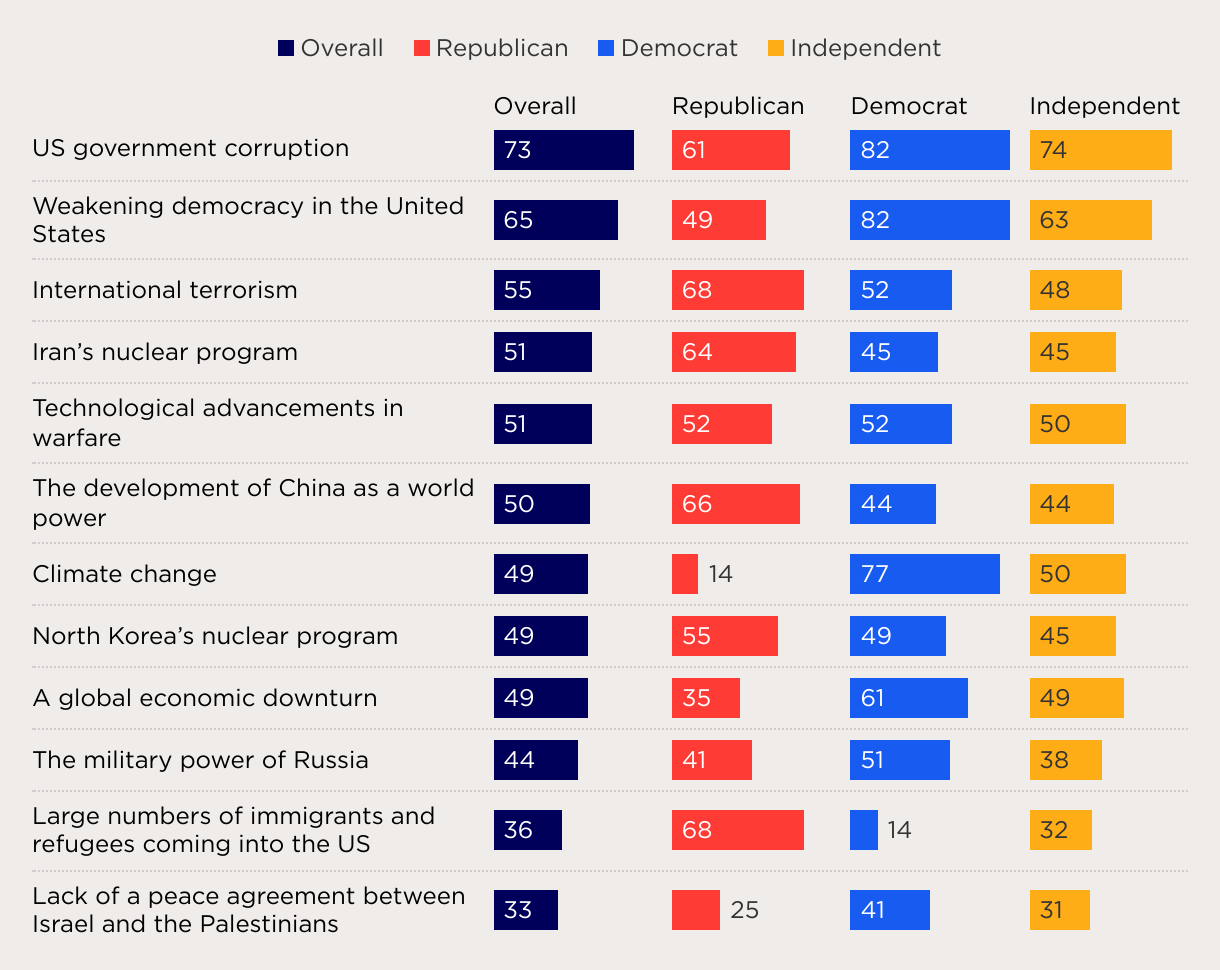 Overall Republican Democrat Independent

| | Overall | Republican | Democrat | Independent |
|---|---|---|---|---|
| US government corruption | 73 | 61 | 82 | 74 |
| Weakening democracy in the United States | 65 | 49 | 82 | 63 |
| International terrorism | 55 | 68 | 52 | 48 |
| Iran's nuclear program | 51 | 64 | 45 | 45 |
| Technological advancements in warfare | 51 | 52 | 52 | 50 |
| The development of China as a world power | 50 | 66 | 44 | 44 |
| Climate change | 49 | 14 | 77 | 50 |
| North Korea's nuclear program | 49 | 55 | 49 | 45 |
| A global economic downturn | 49 | 35 | 61 | 49 |
| The military power of Russia | 44 | 41 | 51 | 38 |
| Large numbers of immigrants and refugees coming into the US | 36 | 68 | 14 | 32 |
| Lack of a peace agreement between Israel and the Palestinians | 33 | 25 | 41 | 31 |